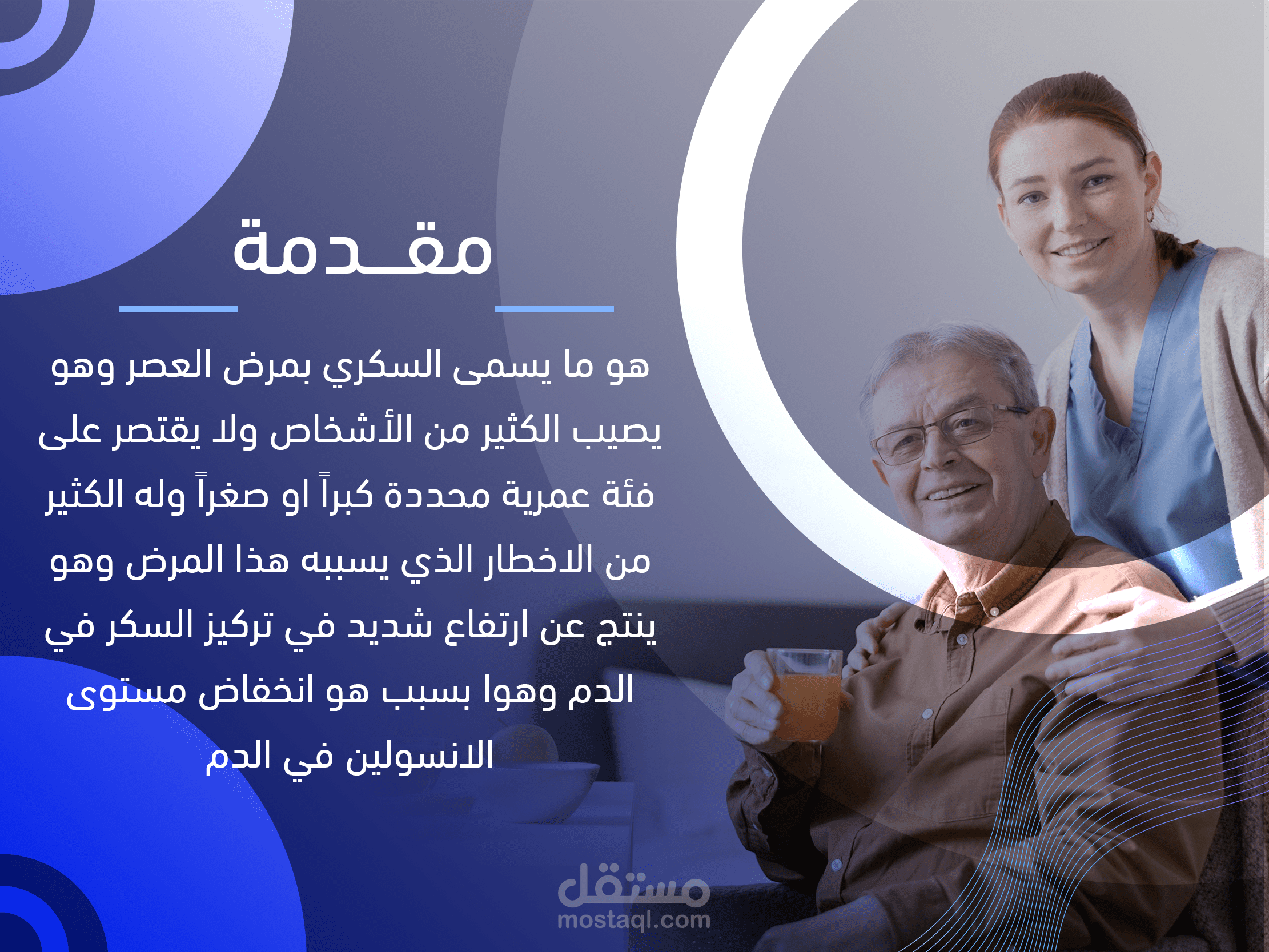 مقـدمة

هو ما يسمى السكري بمرض العصر وهو يصيب الكثير من الأشخاص ولا يقتصر على فئة عمرية محددة كبراً او صغراً وله الكثير من الاخطار الذي يسببه هذا المرض وهو ينتج عن ارتفاع شديد في تركيز السكر في الدم وهوا بسبب هو انخفاض مستوى الانسولين في الدم

مستقل
mostaql.com